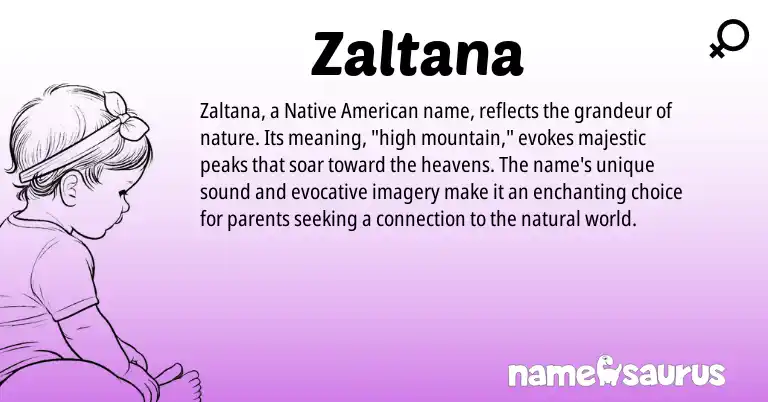 Zaltana

Zaltana, a Native American name, reflects the grandeur of nature. Its meaning, "high mountain," evokes majestic peaks that soar toward the heavens. The name's unique sound and evocative imagery make it an enchanting choice for parents seeking a connection to the natural world.

namesaurus